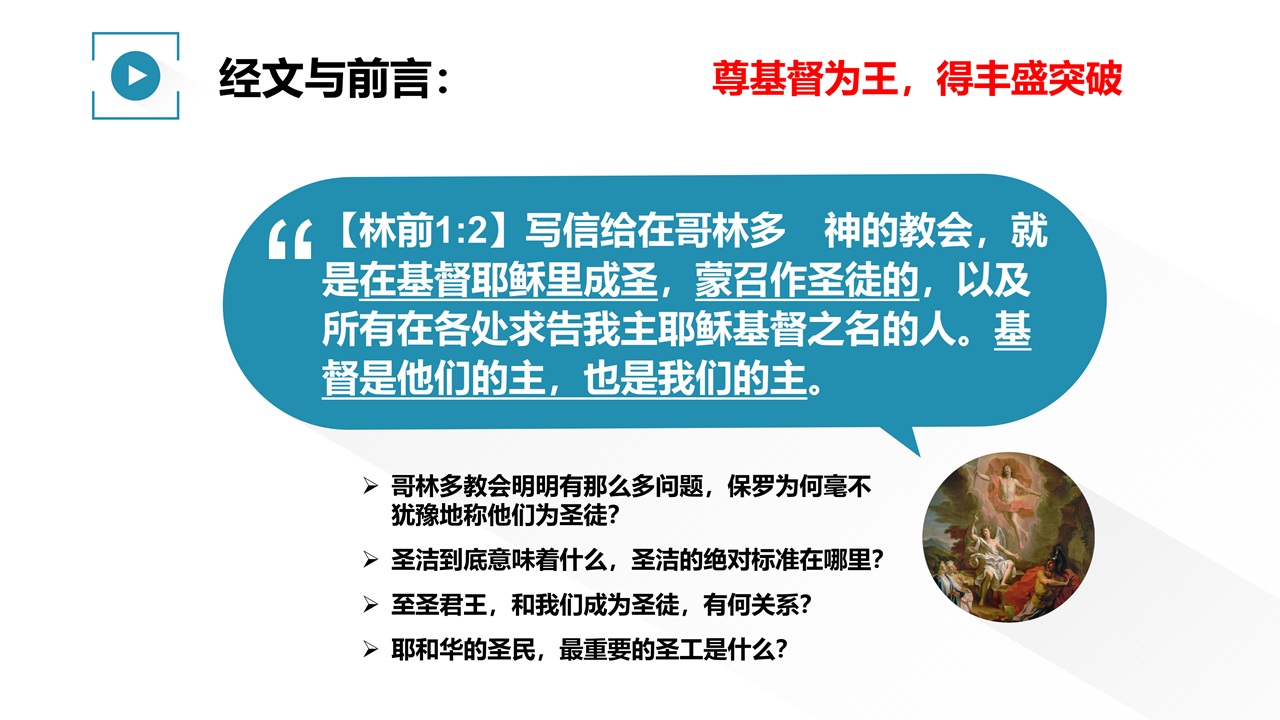 经文与前言：

尊基督为王，得丰盛突破

“【林前1:2】写信给在哥林多　神的教会，就是在基督耶稣里成圣，蒙召作圣徒的，以及所有在各处求告我主耶稣基督之名的人。基督是他们的主，也是我们的主。

➢ 哥林多教会明明有那么多问题，保罗为何毫不犹豫地称他们为圣徒？

➢ 圣洁到底意味着什么，圣洁的绝对标准在哪里？

➢ 至圣君王，和我们成为圣徒，有何关系？

➢ 耶和华的圣民，最重要的圣工是什么？